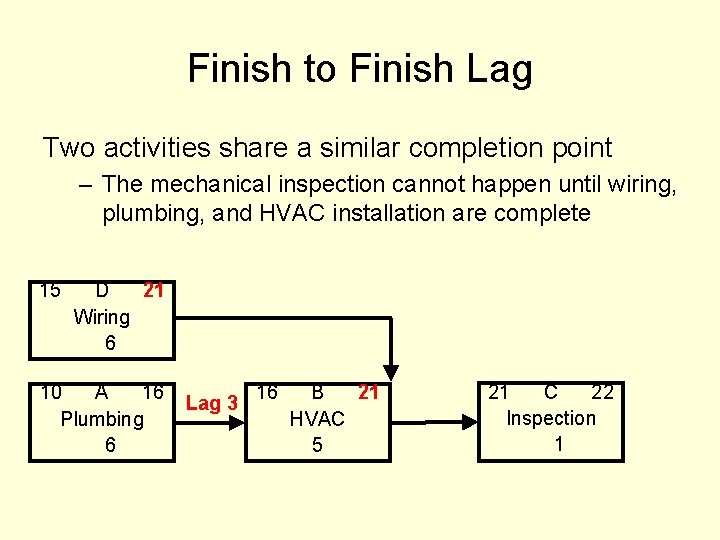 Finish to Finish Lag

Two activities share a similar completion point

– The mechanical inspection cannot happen until wiring, plumbing, and HVAC installation are complete

15 D 21
Wiring
6

10 A 16
Plumbing
6

Lag 3

16 B 21
HVAC
5

21 C 22
Inspection
1